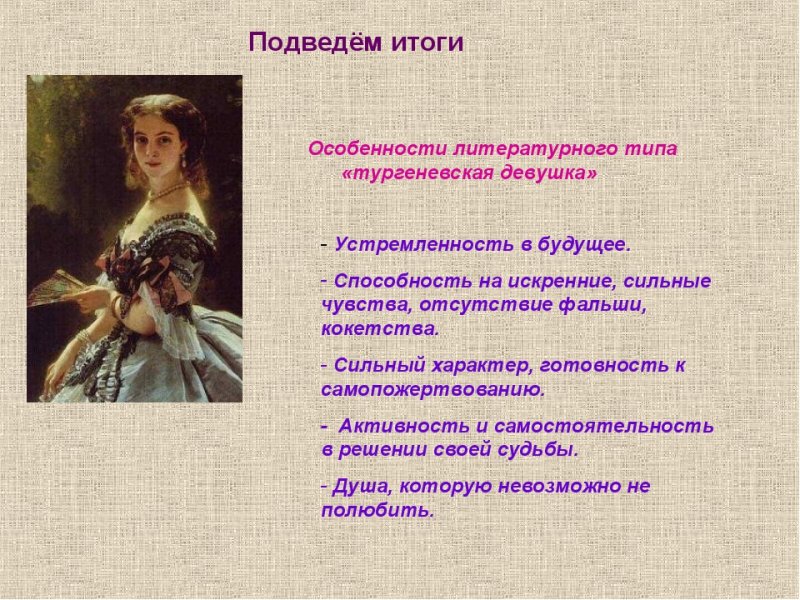 Подведём итоги

Особенности литературного типа «тургеневская девушка»

- Устремленность в будущее.

- Способность на искренние, сильные чувства, отсутствие фальши, кокетства.

- Сильный характер, готовность к самопожертвованию.

- Активность и самостоятельность в решении своей судьбы.

- Душа, которую невозможно не полюбить.